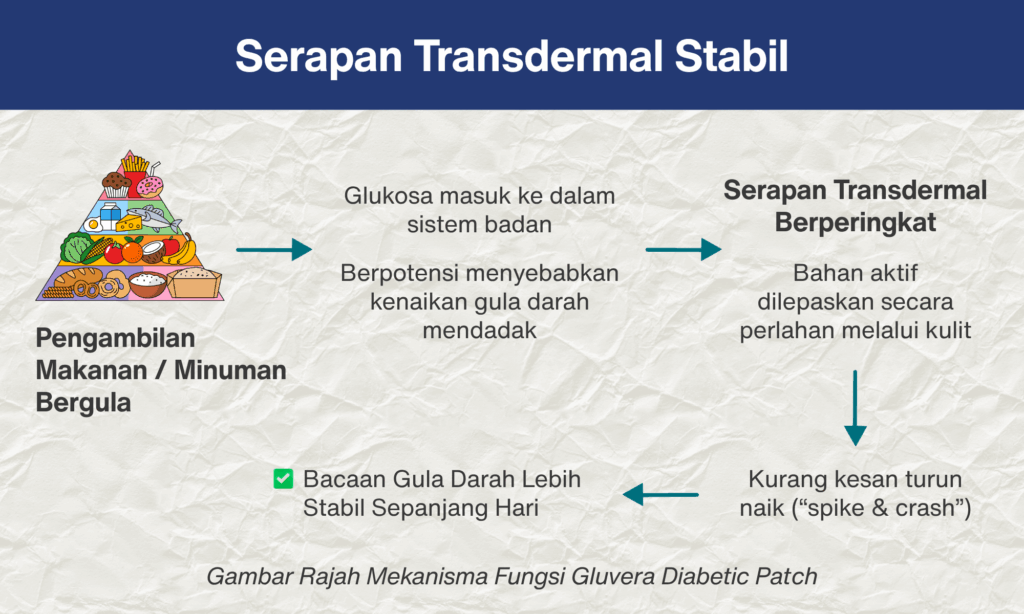 Serapan Transdermal Stabil

Pengambilan Makanan / Minuman Bergula

Glukosa masuk ke dalam sistem badan

Berpotensi menyebabkan kenaikan gula darah mendadak

Serapan Transdermal Berperingkat

Bahan aktif dilepaskan secara perlahan melalui kulit

Kurang kesan turun naik (“spike & crash”)

✅ Bacaan Gula Darah Lebih Stabil Sepanjang Hari

Gambar Rajah Mekanisma Fungsi Gluvera Diabetic Patch